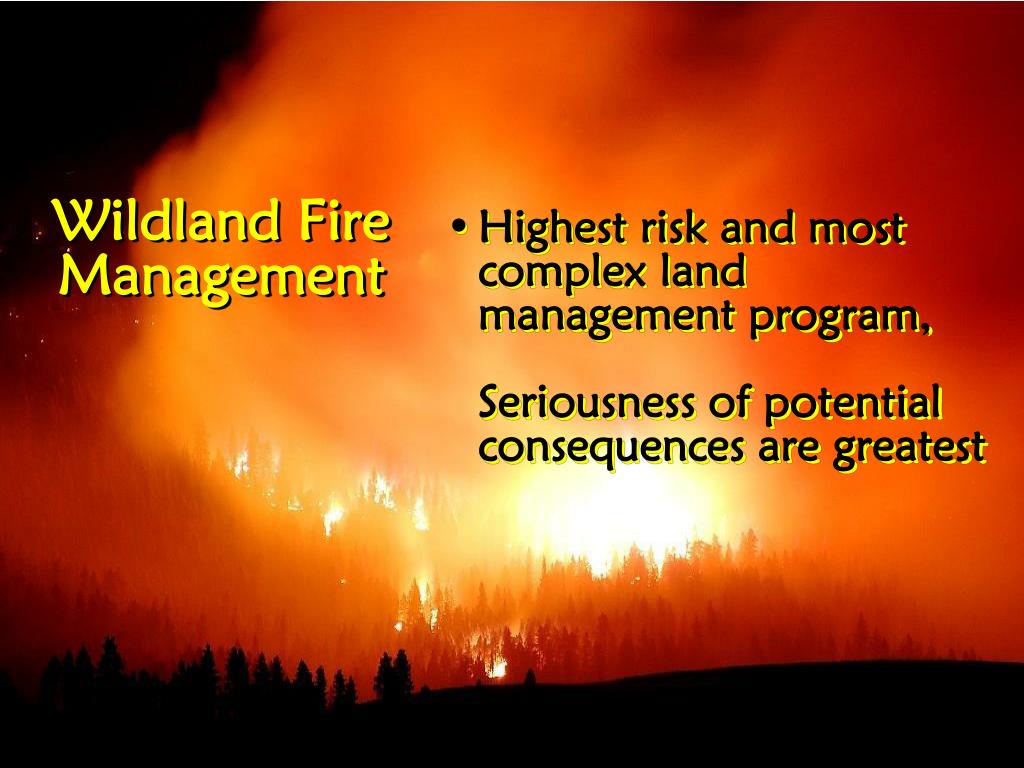 Wildland Fire Management

• Highest risk and most complex land management program,

Seriousness of potential consequences are greatest